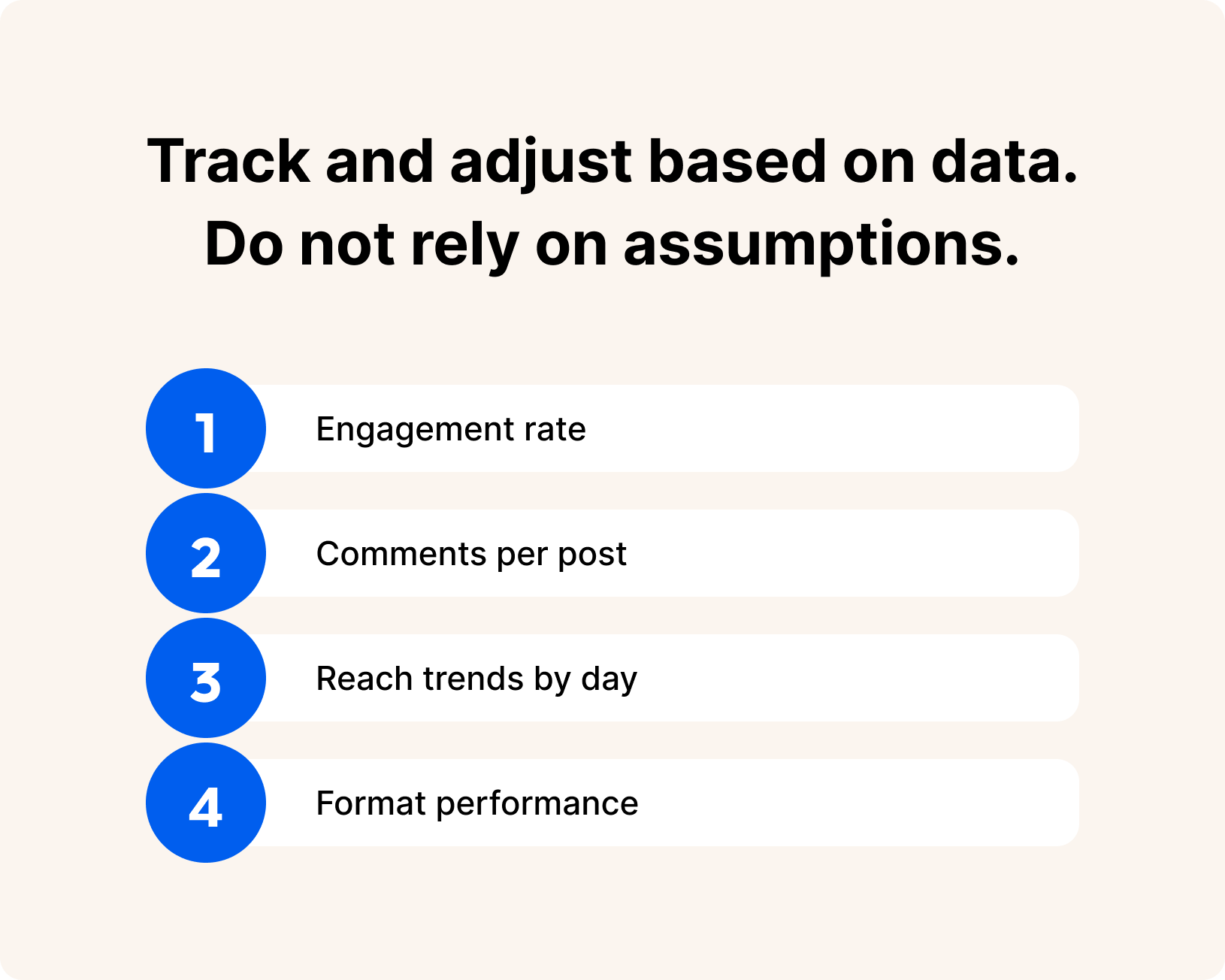 Track and adjust based on data. Do not rely on assumptions.

1 Engagement rate

2 Comments per post

3 Reach trends by day

4 Format performance